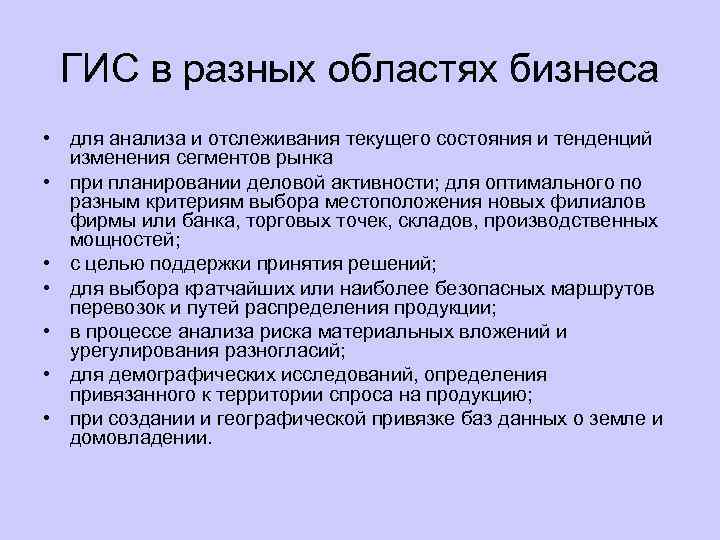 ГИС в разных областях бизнеса

• для анализа и отслеживания текущего состояния и тенденций изменения сегментов рынка
• при планировании деловой активности; для оптимального по разным критериям выбора местоположения новых филиалов фирмы или банка, торговых точек, складов, производственных мощностей;
• с целью поддержки принятия решений;
• для выбора кратчайших или наиболее безопасных маршрутов перевозок и путей распределения продукции;
• в процессе анализа риска материальных вложений и урегулирования разногласий;
• для демографических исследований, определения привязанного к территории спроса на продукцию;
• при создании и географической привязке баз данных о земле и домовладении.